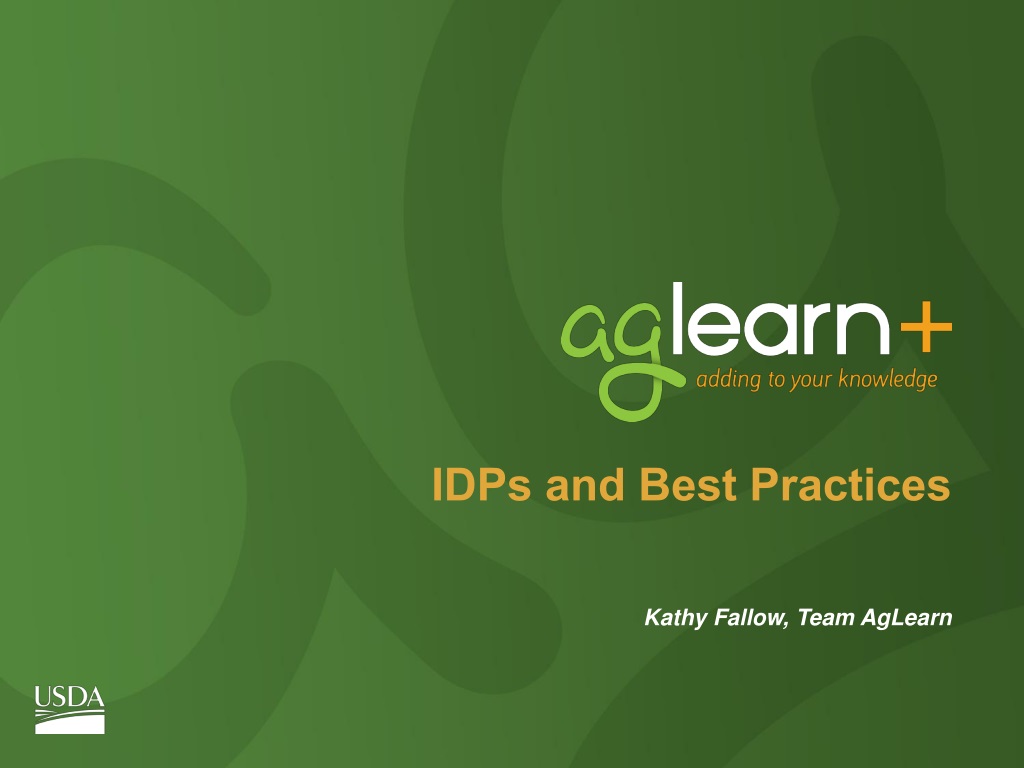 aglearn+
adding to your knowledge

IDPs and Best Practices

Kathy Fallow, Team AgLearn

USDA